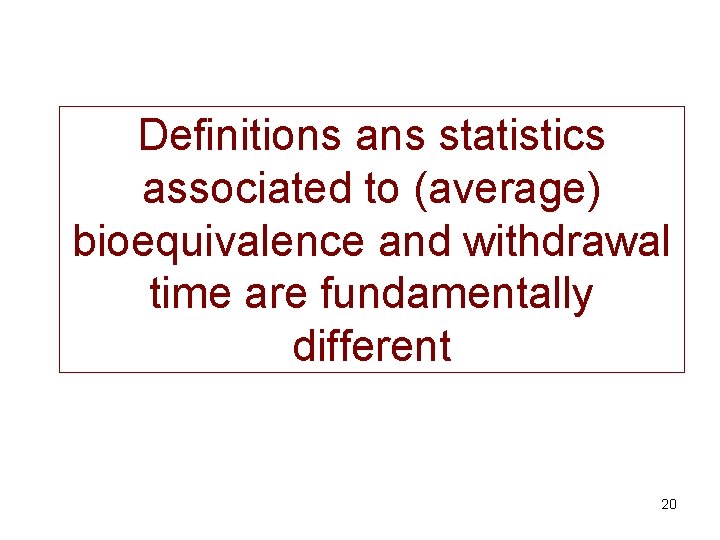 Definitions ans statistics associated to (average) bioequivalence and withdrawal time are fundamentally different

20